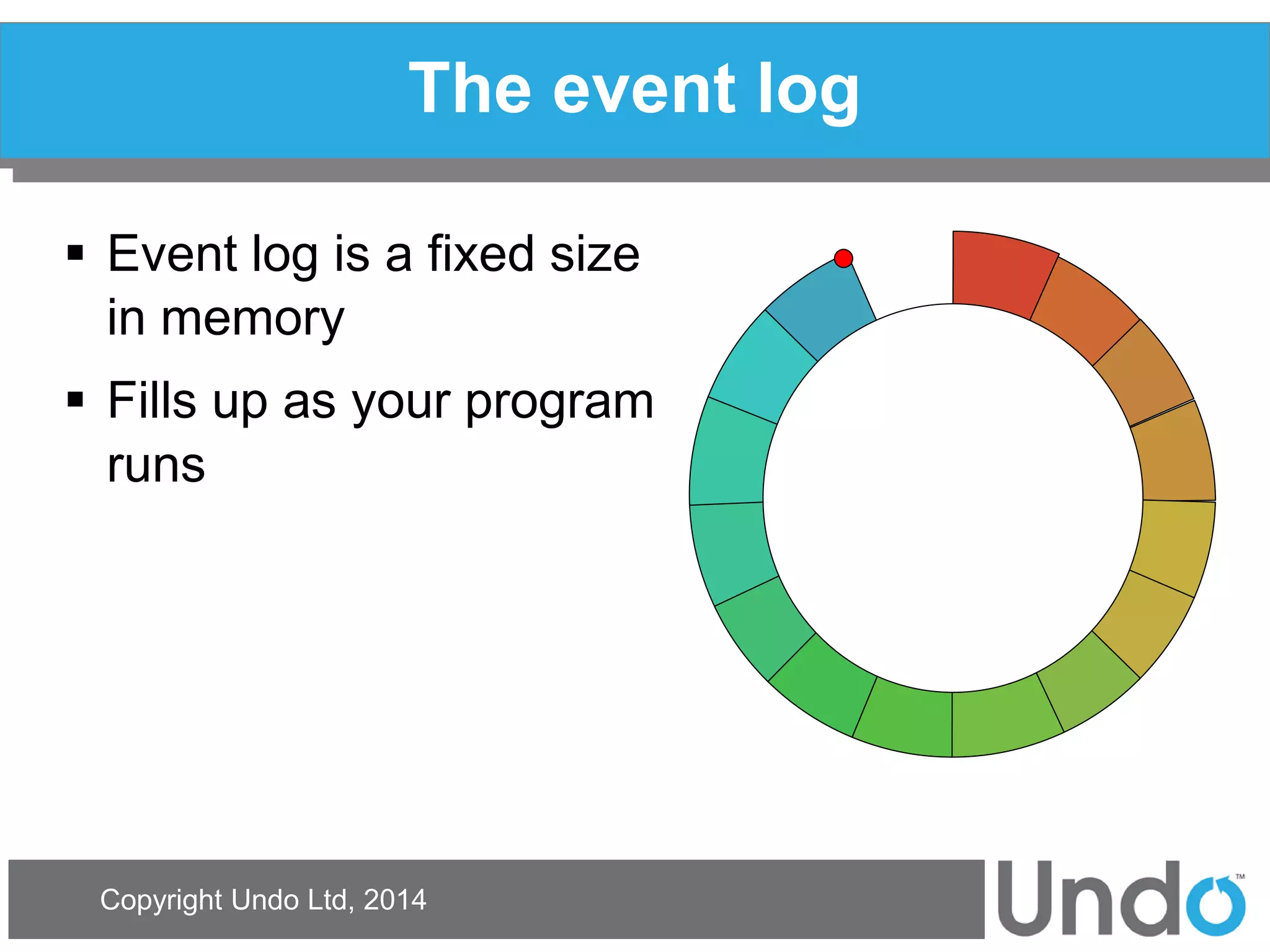 The event log

▪ Event log is a fixed size in memory

▪ Fills up as your program runs

Copyright Undo Ltd, 2014

Undo™